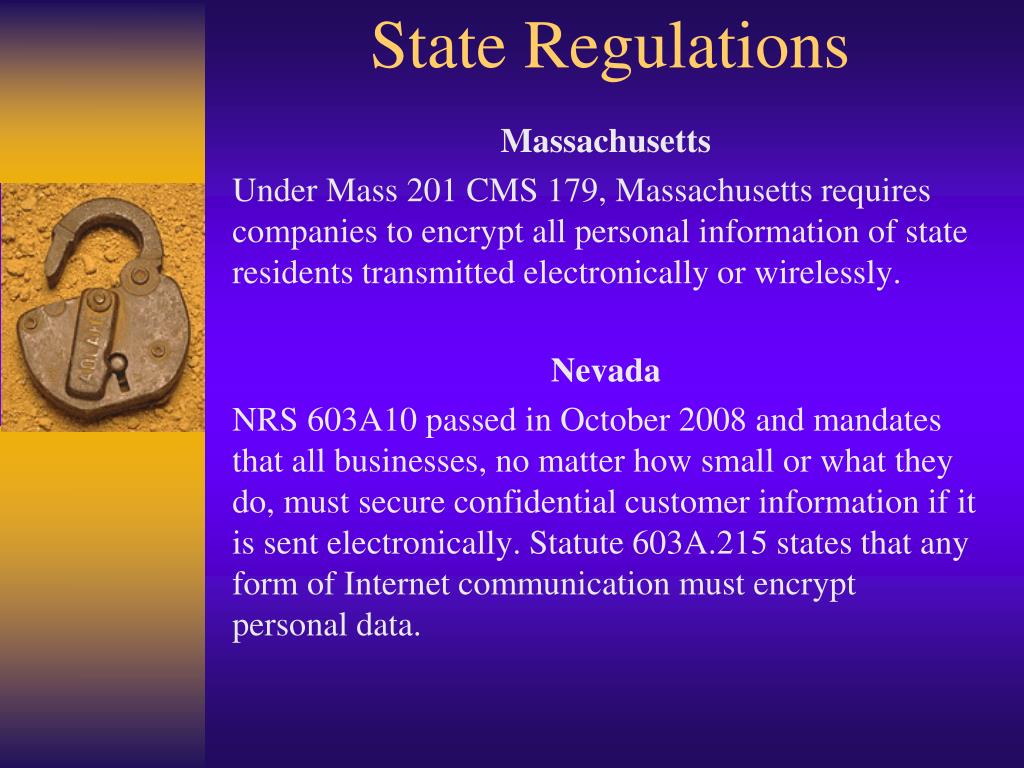 State Regulations

Massachusetts

Under Mass 201 CMS 179, Massachusetts requires companies to encrypt all personal information of state residents transmitted electronically or wirelessly.

Nevada

NRS 603A10 passed in October 2008 and mandates that all businesses, no matter how small or what they do, must secure confidential customer information if it is sent electronically. Statute 603A.215 states that any form of Internet communication must encrypt personal data.